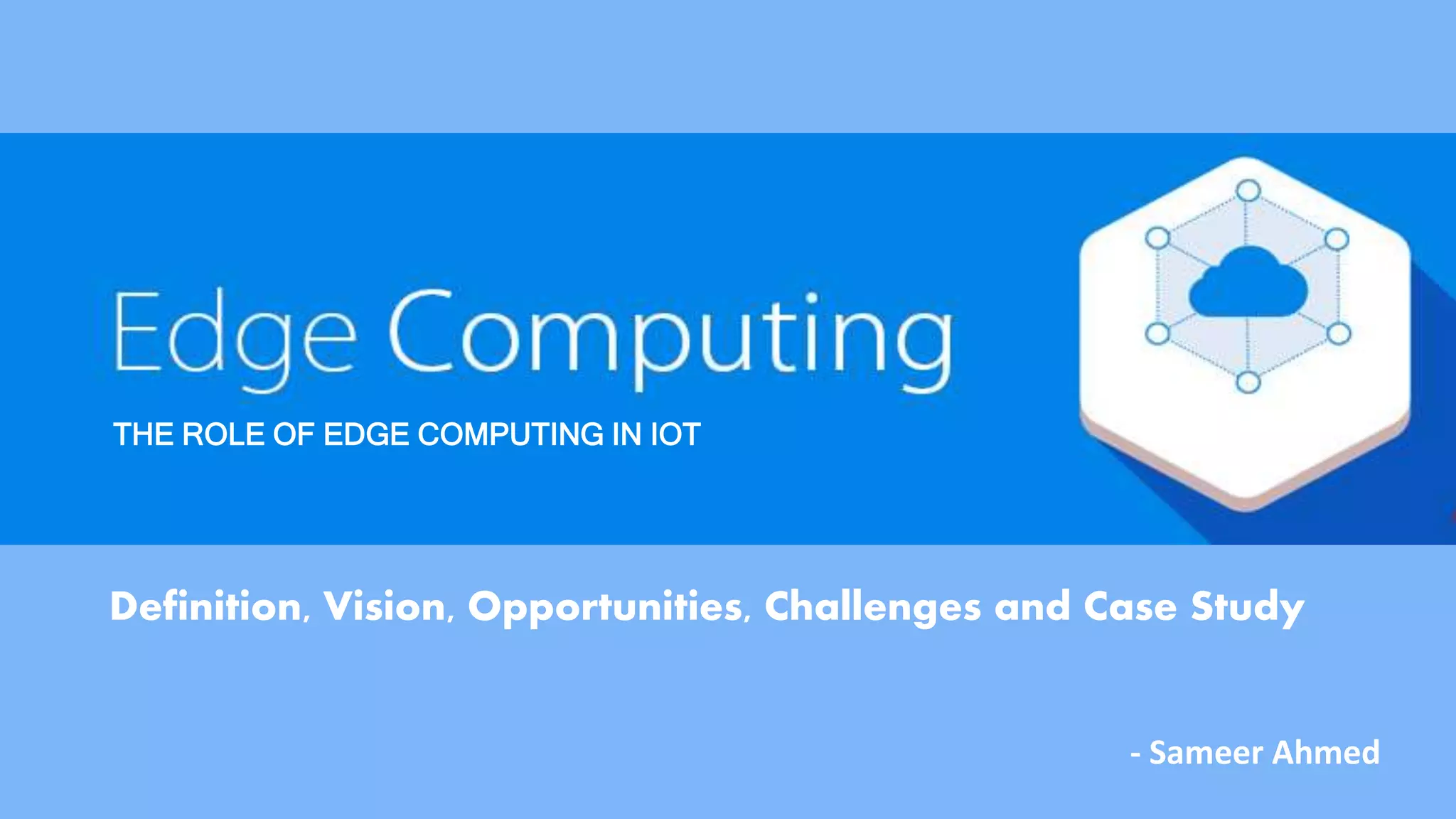 Edge Computing

THE ROLE OF EDGE COMPUTING IN IOT

Definition, Vision, Opportunities, Challenges and Case Study

- Sameer Ahmed